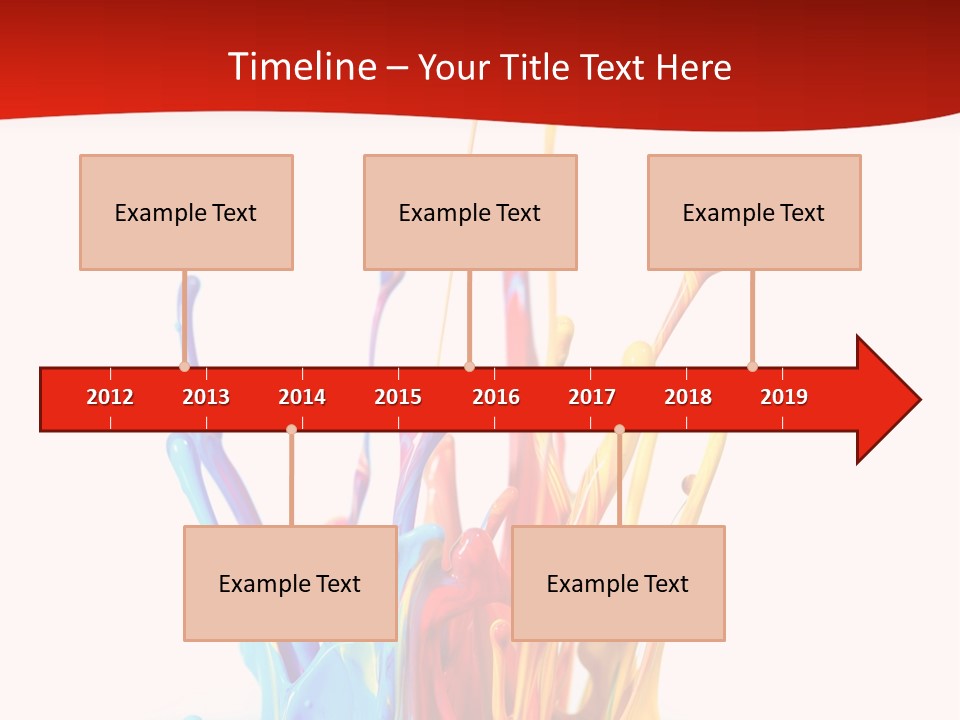 Timeline – Your Title Text Here

Example Text

Example Text

Example Text

2012 2013 2014 2015 2016 2017 2018 2019

Example Text

Example Text